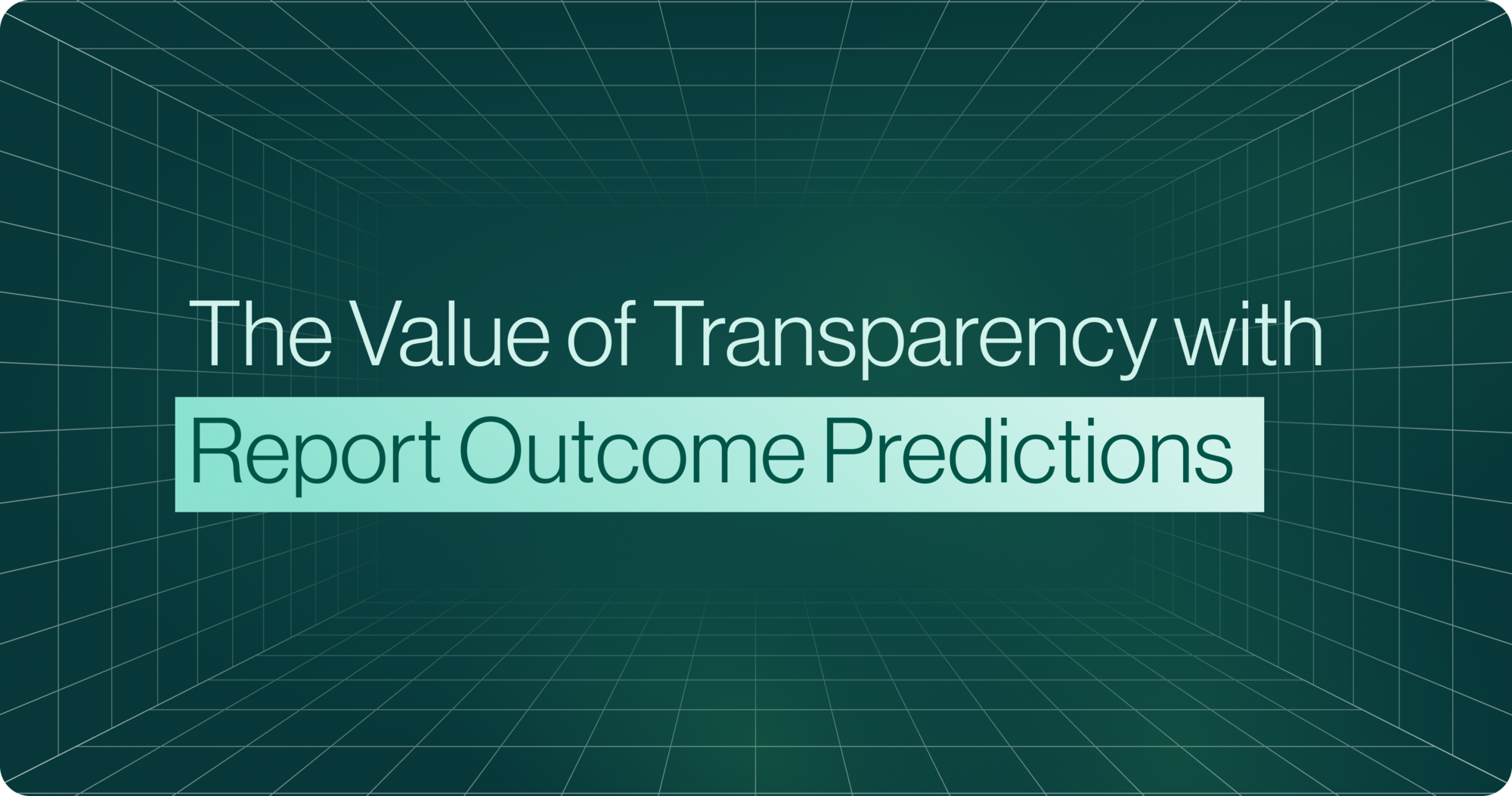 The Value of Transparency with Report Outcome Predictions